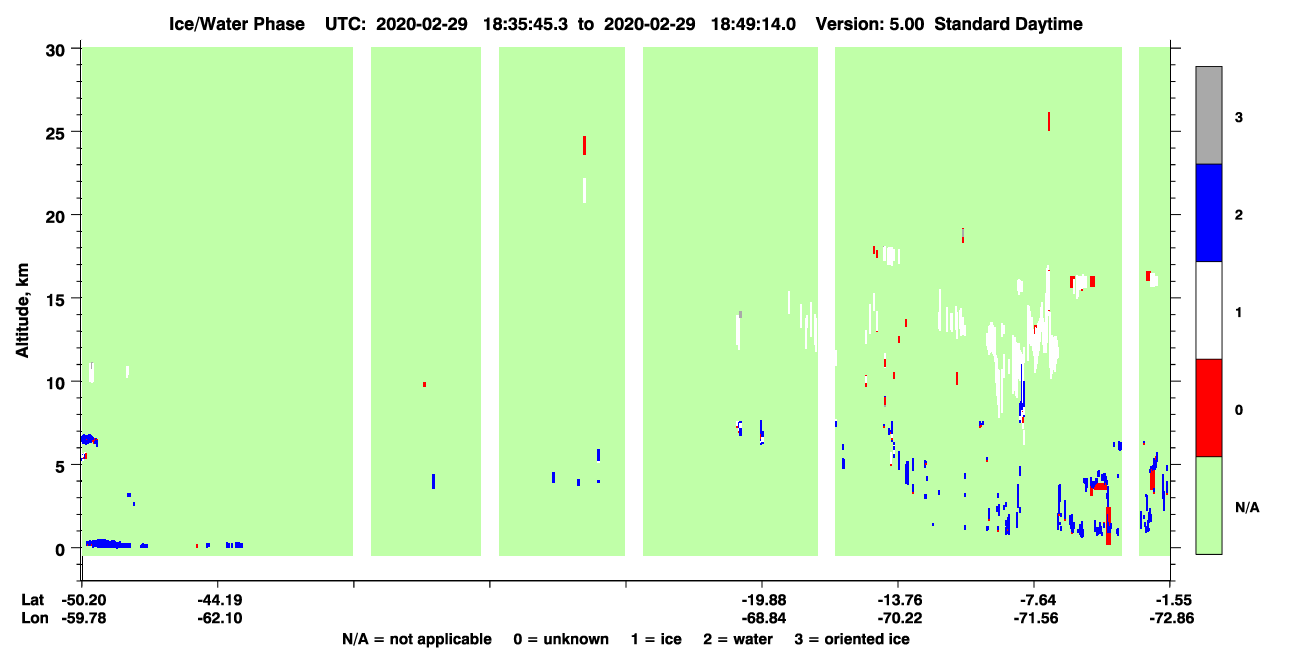 Ice/Water Phase UTC: 2020-02-29 18:35:45.3 to 2020-02-29 18:49:14.0 Version: 5.00 Standard Daytime

Altitude, km

30
25
20
15
10
5
0

3
2
1
0
N/A

Lat -50.20 -44.19 -19.88 -13.76 -7.64 -1.55
Lon -59.78 -62.10 -68.84 -70.22 -71.56 -72.86

N/A = not applicable 0 = unknown 1 = ice 2 = water 3 = oriented ice